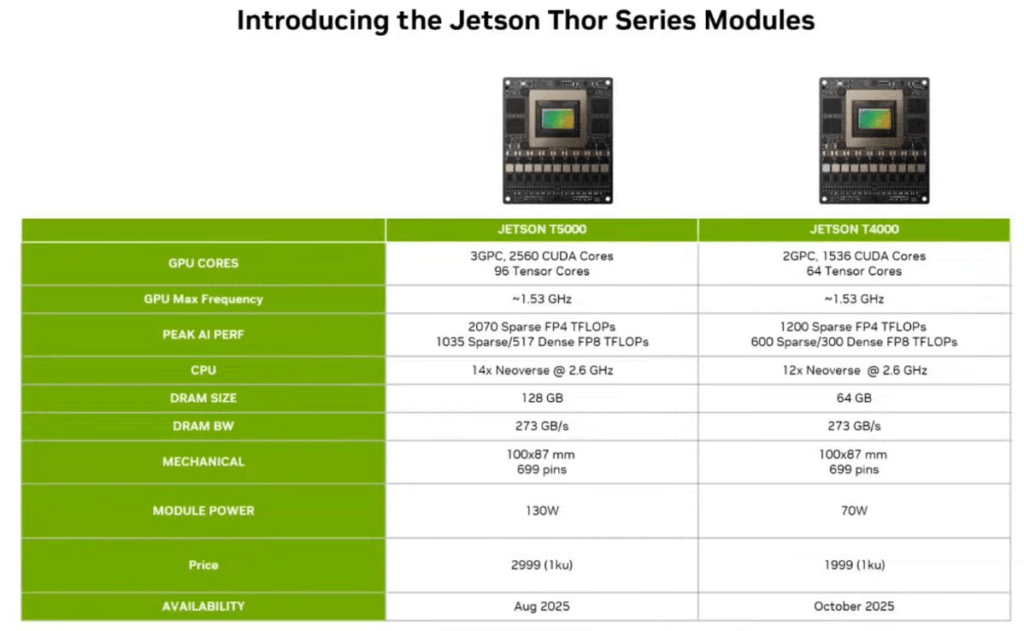 Introducing the Jetson Thor Series Modules

| | JETSON T5000 | JETSON T4000 |
|---|---|---|
| GPU CORES | 3GPC, 2560 CUDA Cores 96 Tensor Cores | 2GPC, 1536 CUDA Cores 64 Tensor Cores |
| GPU Max Frequency | ~1.53 GHz | ~1.53 GHz |
| PEAK AI PERF | 2070 Sparse FP4 TFLOPs 1035 Sparse/517 Dense FP8 TFLOPs | 1200 Sparse FP4 TFLOPs 600 Sparse/300 Dense FP8 TFLOPs |
| CPU | 14x Neoverse @ 2.6 GHz | 12x Neoverse @ 2.6 GHz |
| DRAM SIZE | 128 GB | 64 GB |
| DRAM BW | 273 GB/s | 273 GB/s |
| MECHANICAL | 100x87 mm 699 pins | 100x87 mm 699 pins |
| MODULE POWER | 130W | 70W |
| Price | 2999 (1ku) | 1999 (1ku) |
| AVAILABILITY | Aug 2025 | October 2025 |